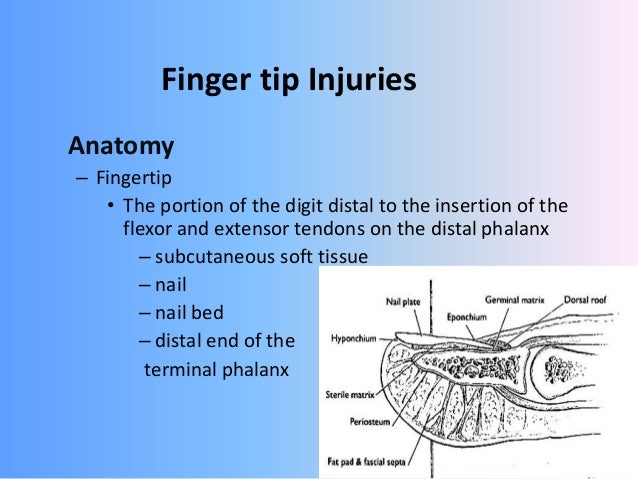 Finger tip Injuries

Anatomy

– Fingertip

• The portion of the digit distal to the insertion of the flexor and extensor tendons on the distal phalanx

– subcutaneous soft tissue

– nail

– nail bed

– distal end of the terminal phalanx

Nail plate

Germinal matrix

Dorsal roof

Eponchium

Hyponchium

Sterile matrix

Periosteum

Fat pad & fascial septa